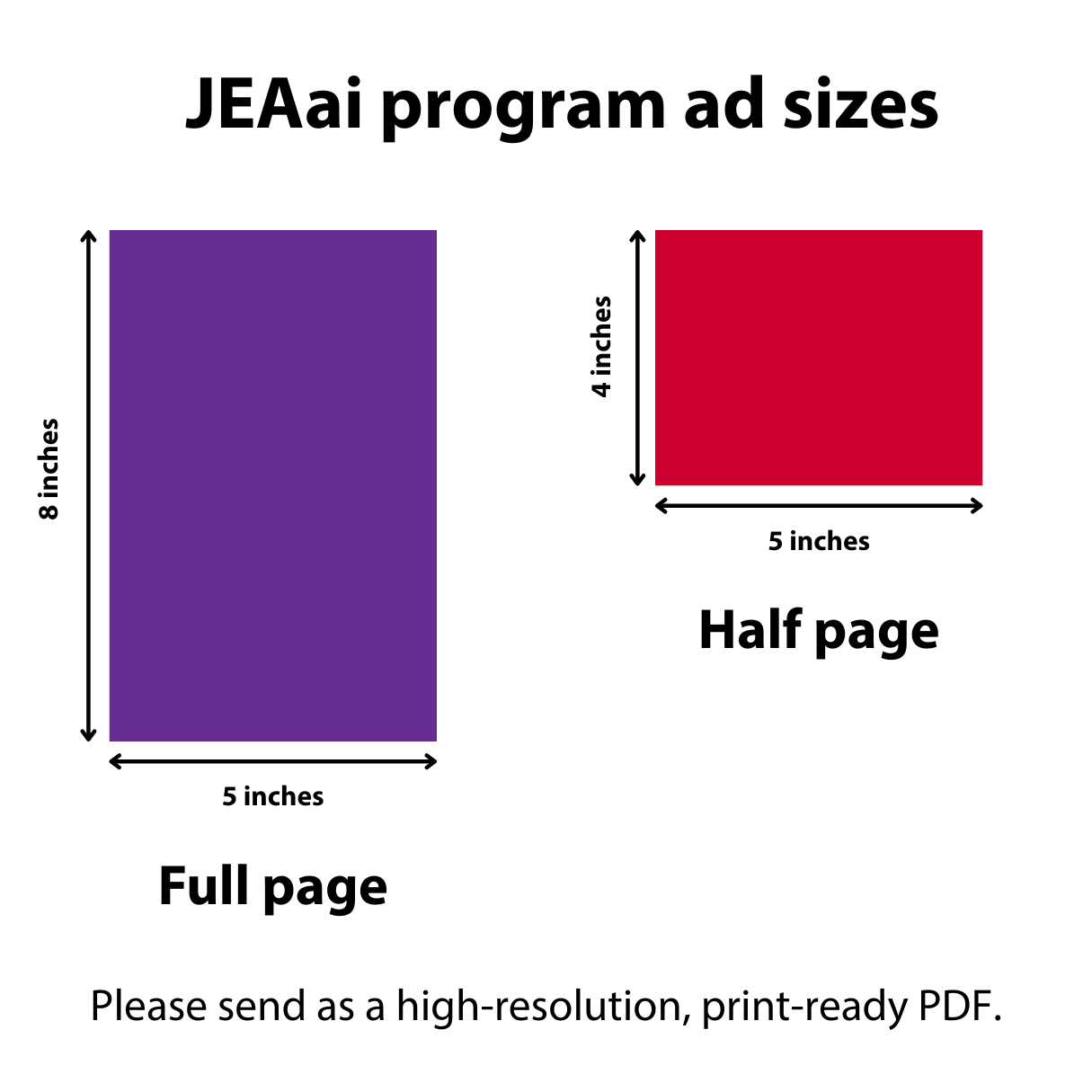 JEAai program ad sizes

8 inches

5 inches

Full page

4 inches

5 inches

Half page

Please send as a high-resolution, print-ready PDF.